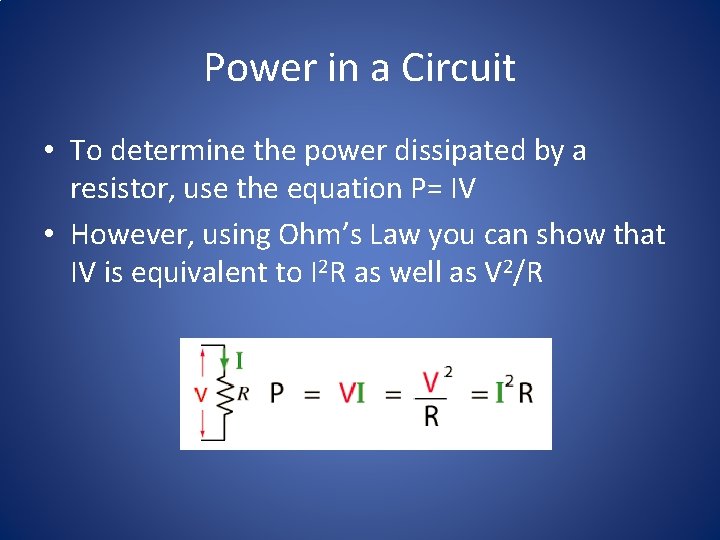 Power in a Circuit

• To determine the power dissipated by a resistor, use the equation P= IV

• However, using Ohm's Law you can show that IV is equivalent to $I^2R$ as well as $V^2/R$

I
V
R
$P = VI = \frac{V^2}{R} = I^2R$